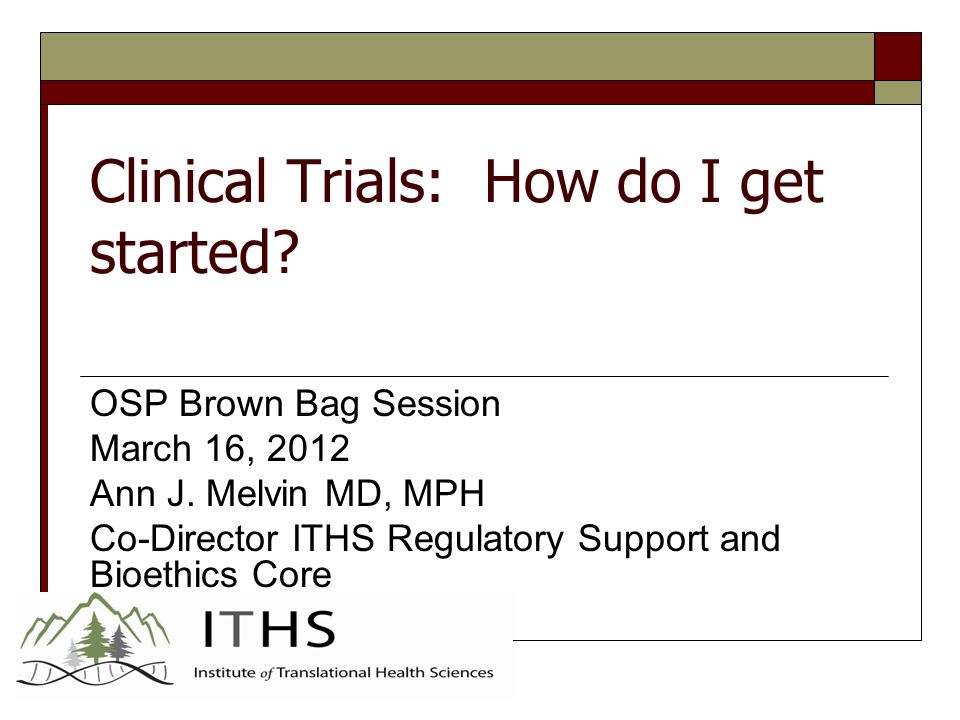 Clinical Trials: How do I get started?

OSP Brown Bag Session
March 16, 2012
Ann J. Melvin MD, MPH
Co-Director ITHS Regulatory Support and Bioethics Core

ITHS
Institute of Translational Health Sciences